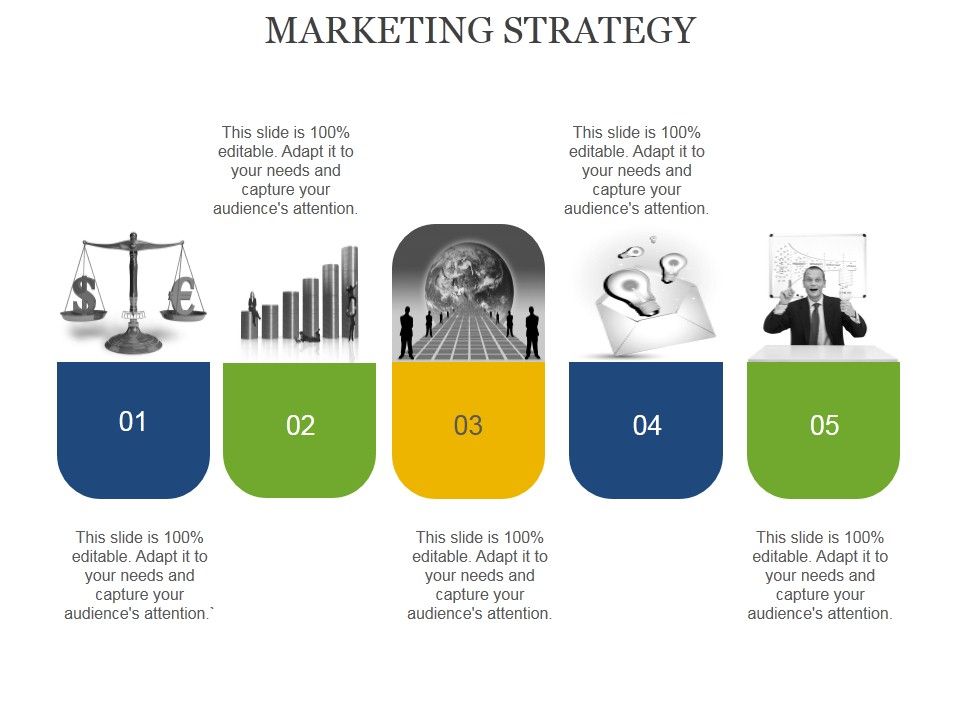 MARKETING STRATEGY

This slide is 100% editable. Adapt it to your needs and capture your audience's attention.

This slide is 100% editable. Adapt it to your needs and capture your audience's attention.

$ €

01

02

03

04

05

This slide is 100% editable. Adapt it to your needs and capture your audience's attention.`

This slide is 100% editable. Adapt it to your needs and capture your audience's attention.

This slide is 100% editable. Adapt it to your needs and capture your audience's attention.